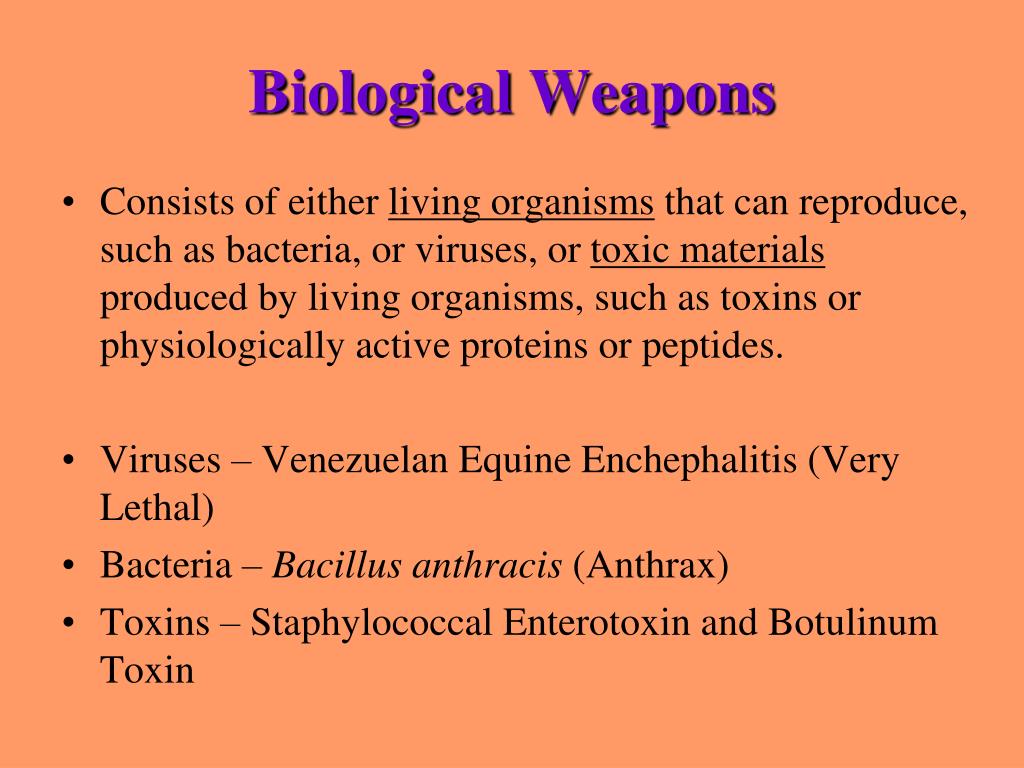 Biological Weapons

• Consists of either living organisms that can reproduce, such as bacteria, or viruses, or toxic materials produced by living organisms, such as toxins or physiologically active proteins or peptides.

• Viruses – Venezuelan Equine Enchephalitis (Very Lethal)
• Bacteria – Bacillus anthracis (Anthrax)
• Toxins – Staphylococcal Enterotoxin and Botulinum Toxin